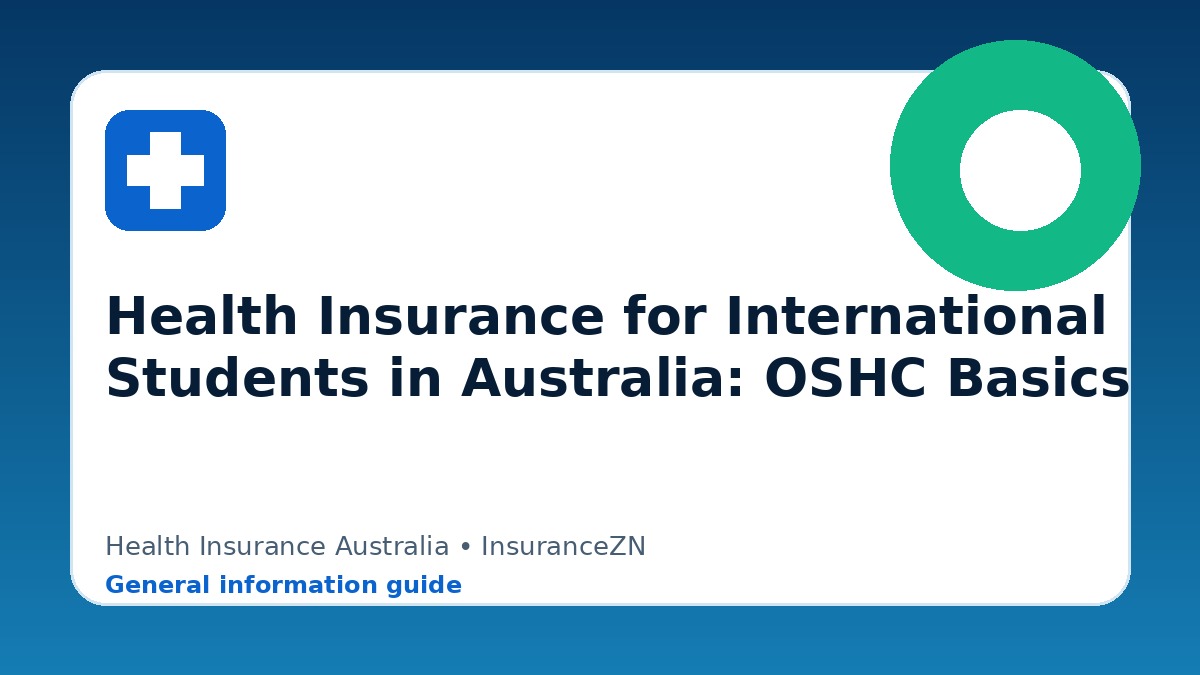 Health Insurance for International Students in Australia: OSHC Basics

Health Insurance Australia • InsuranceZN

General information guide